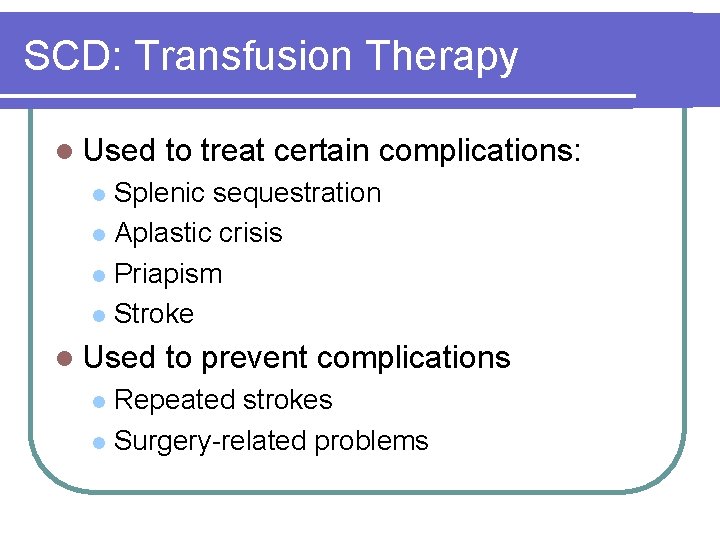 SCD: Transfusion Therapy

- Used to treat certain complications:
  - Splenic sequestration
  - Aplastic crisis
  - Priapism
  - Stroke
- Used to prevent complications
  - Repeated strokes
  - Surgery-related problems